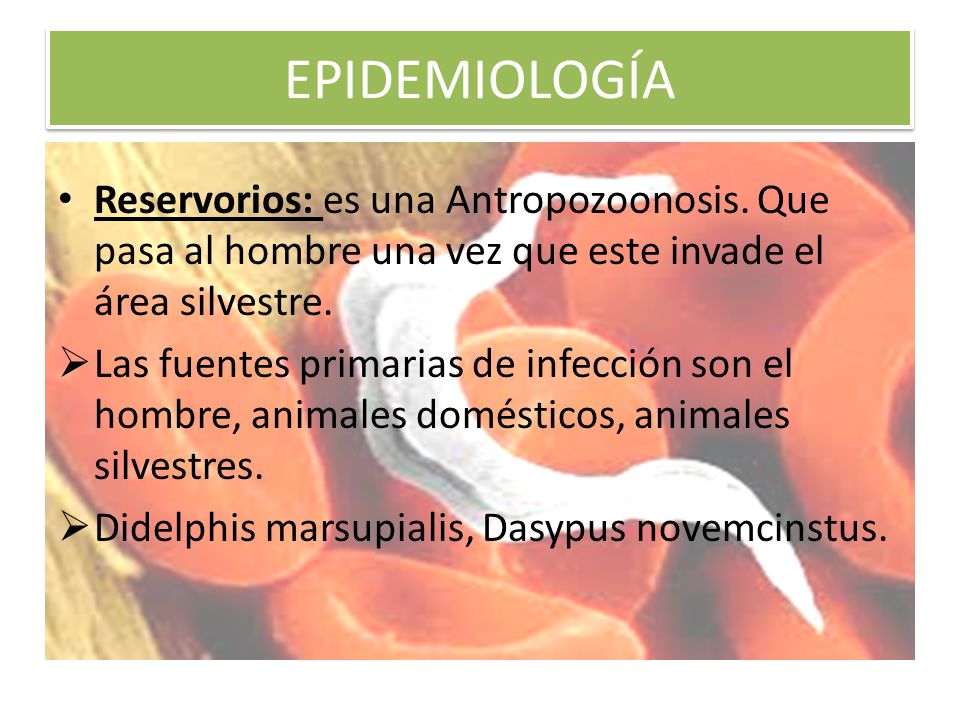 EPIDEMIOLOGÍA

• Reservorios: es una Antropozoonosis. Que pasa al hombre una vez que este invade el área silvestre.

➢ Las fuentes primarias de infección son el hombre, animales domésticos, animales silvestres.

➢ Didelphis marsupialis, Dasypus novemcinstus.